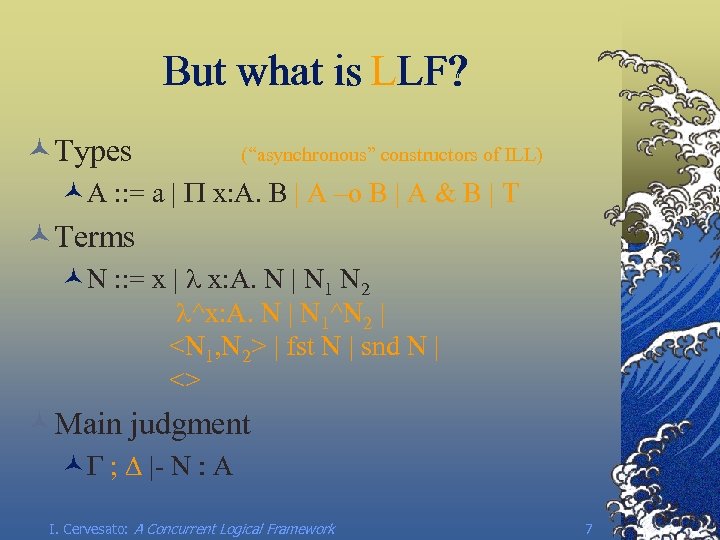 But what is LLF?

Types (“asynchronous” constructors of ILL)

A ::= a | Π x:A. B | A –o B | A & B | T

Terms

N ::= x | λ x:A. N | $N_1$ $N_2$
λ^x:A. N | $N_1$^$N_2$ |
<$N_1$,$N_2$> | fst N | snd N |
<>

Main judgment

Γ ; Δ |- N : A

I. Cervesato: A Concurrent Logical Framework 7